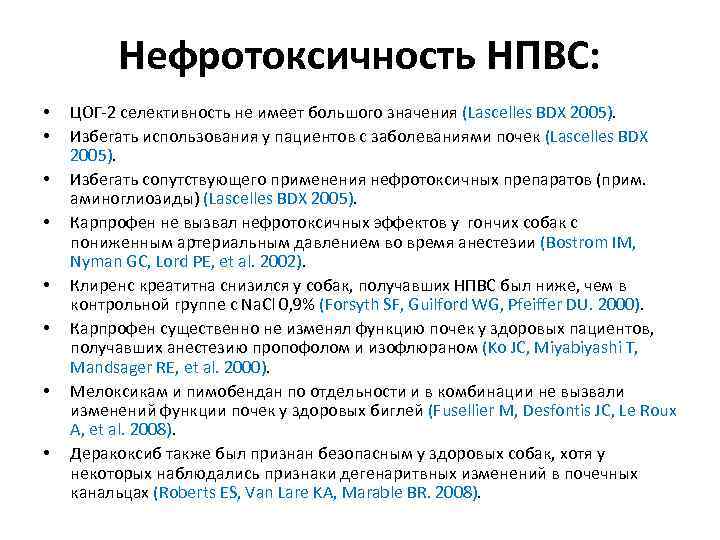 Нефротоксичность НПВС:

• ЦОГ-2 селективность не имеет большого значения (Lascelles BDX 2005).
• Избегать использования у пациентов с заболеваниями почек (Lascelles BDX 2005).
• Избегать сопутствующего применения нефротоксичных препаратов (прим. аминоглиозиды) (Lascelles BDX 2005).
• Карпрофен не вызвал нефротоксичных эффектов у гончих собак с пониженным артериальным давлением во время анестезии (Bostrom IM, Nyman GC, Lord PE, et al. 2002).
• Клиренс креатитна снизился у собак, получавших НПВС был ниже, чем в контрольной группе с NaCl 0,9% (Forsyth SF, Guilford WG, Pfeiffer DU. 2000).
• Карпрофен существенно не изменял функцию почек у здоровых пациентов, получавших анестезию пропофолом и изофлюраном (Ko JC, Miyabiyashi T, Mandsager RE, et al. 2000).
• Мелоксикам и пимобендан по отдельности и в комбинации не вызвали изменений функции почек у здоровых биглей (Fusellier M, Desfontis JC, Le Roux A, et al. 2008).
• Деракоксиб также был признан безопасным у здоровых собак, хотя у некоторых наблюдались признаки дегенаритвных изменений в почечных канальцах (Roberts ES, Van Lare KA, Marable BR. 2008).